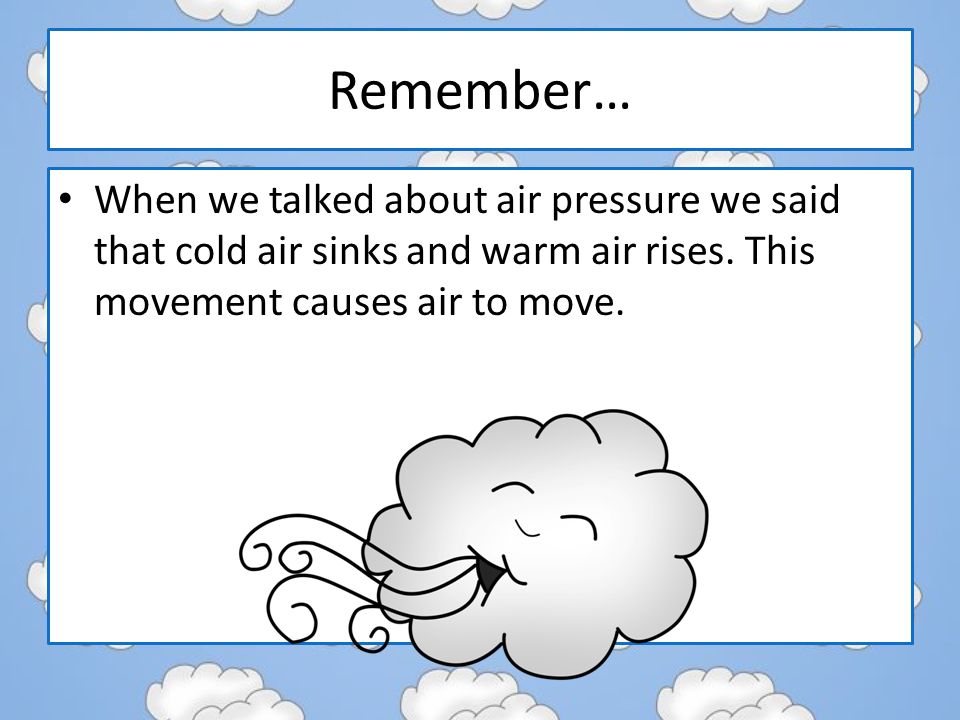 Remember…

• When we talked about air pressure we said that cold air sinks and warm air rises. This movement causes air to move.